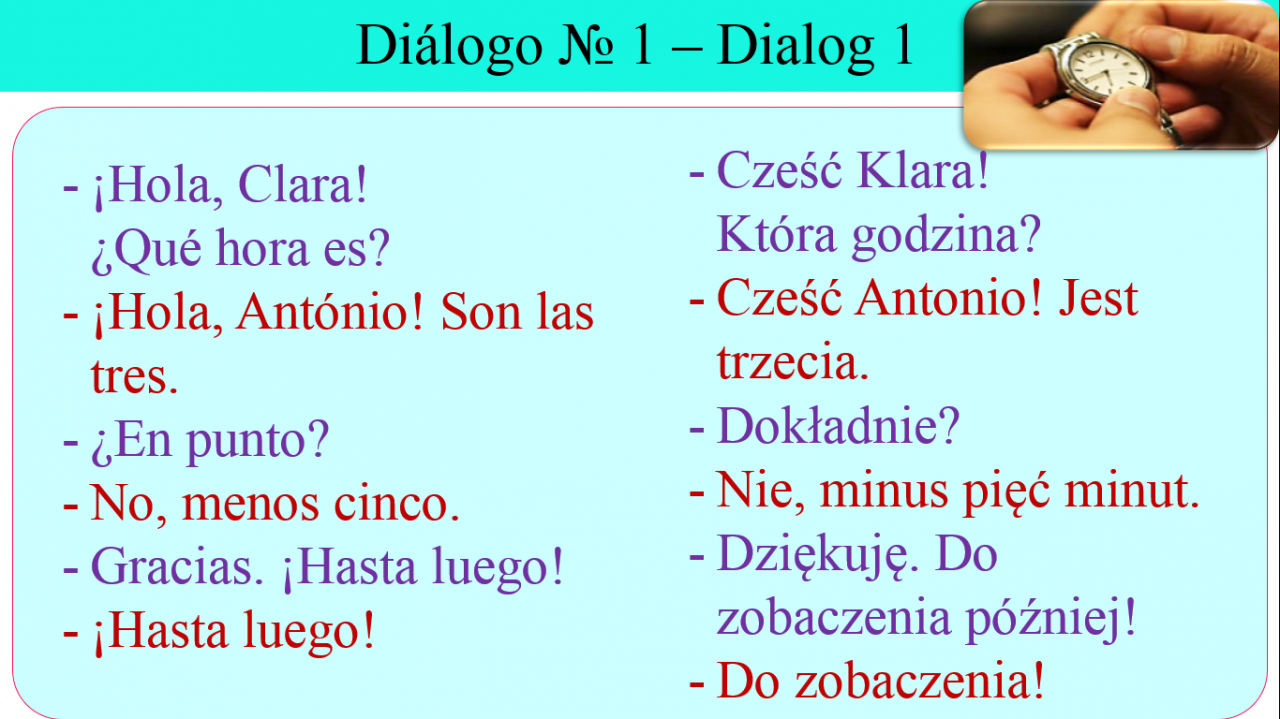 Diálogo № 1 – Dialog 1

- ¡Hola, Clara! ¿Qué hora es?
- ¡Hola, António! Son las tres.
- ¿En punto?
- No, menos cinco.
- Gracias. ¡Hasta luego!
- ¡Hasta luego!

- Cześć Klara! Która godzina?
- Cześć Antonio! Jest trzecia.
- Dokładnie?
- Nie, minus pięć minut.
- Dziękuję. Do zobaczenia później!
- Do zobaczenia!